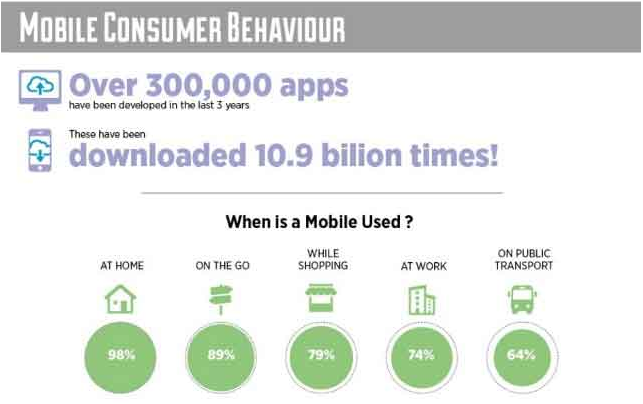 MOBILE CONSUMER BEHAVIOUR

Over 300,000 apps
have been developed in the last 3 years

These have been
downloaded 10.9 bilion times!

When is a Mobile Used ?

AT HOME
98%

ON THE GO
89%

WHILE SHOPPING
79%

AT WORK
74%

ON PUBLIC TRANSPORT
64%